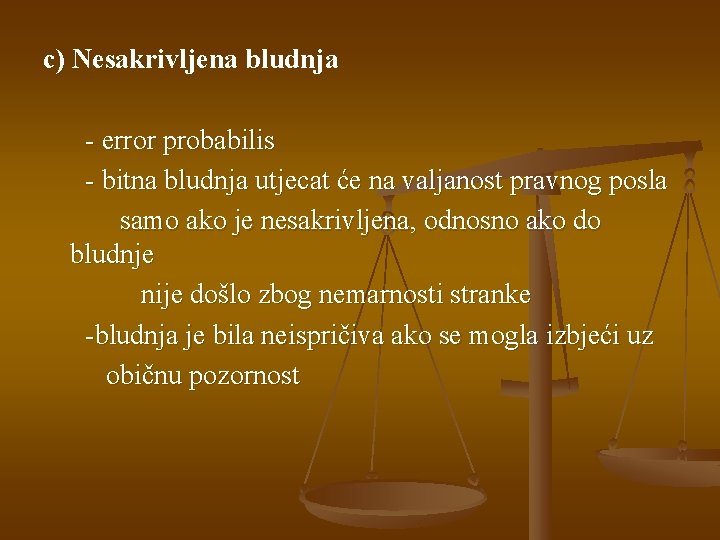 c) Nesakrivljena bludnja

- error probabilis
- bitna bludnja utjecat će na valjanost pravnog posla samo ako je nesakrivljena, odnosno ako do bludnje nije došlo zbog nemarnosti stranke
-bludnja je bila neispričiva ako se mogla izbjeći uz običnu pozornost